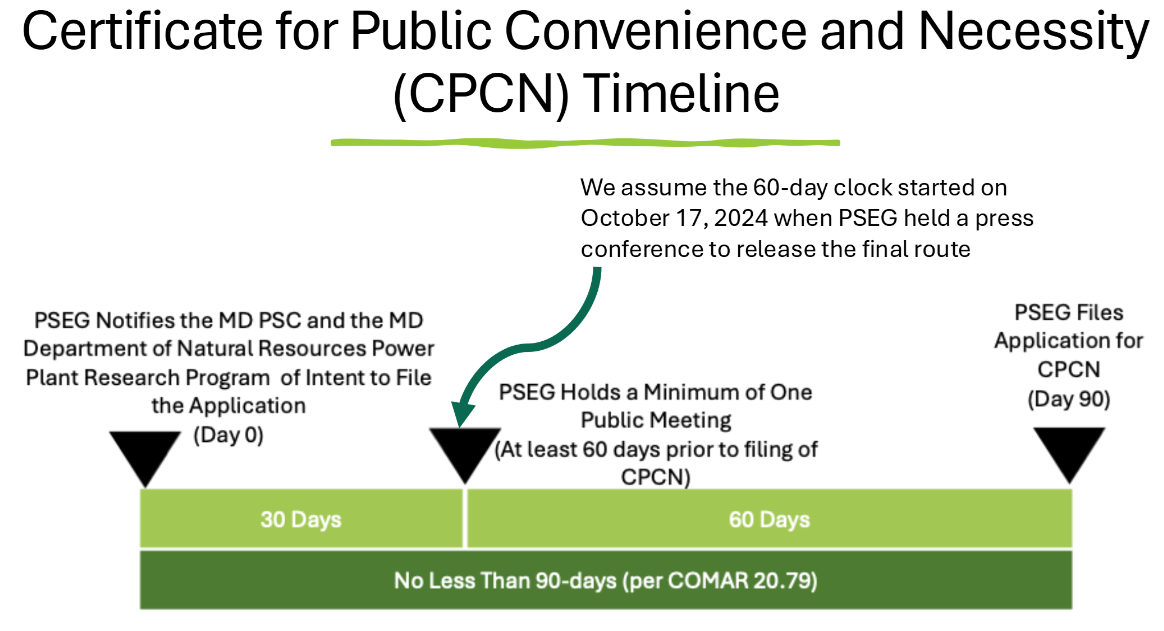 Certificate for Public Convenience and Necessity (CPCN) Timeline

We assume the 60-day clock started on October 17, 2024 when PSEG held a press conference to release the final route

PSEG Notifies the MD PSC and the MD Department of Natural Resources Power Plant Research Program of Intent to File the Application (Day 0)

PSEG Holds a Minimum of One Public Meeting (At least 60 days prior to filing of CPCN)

PSEG Files Application for CPCN (Day 90)

30 Days

60 Days

No Less Than 90-days (per COMAR 20.79)